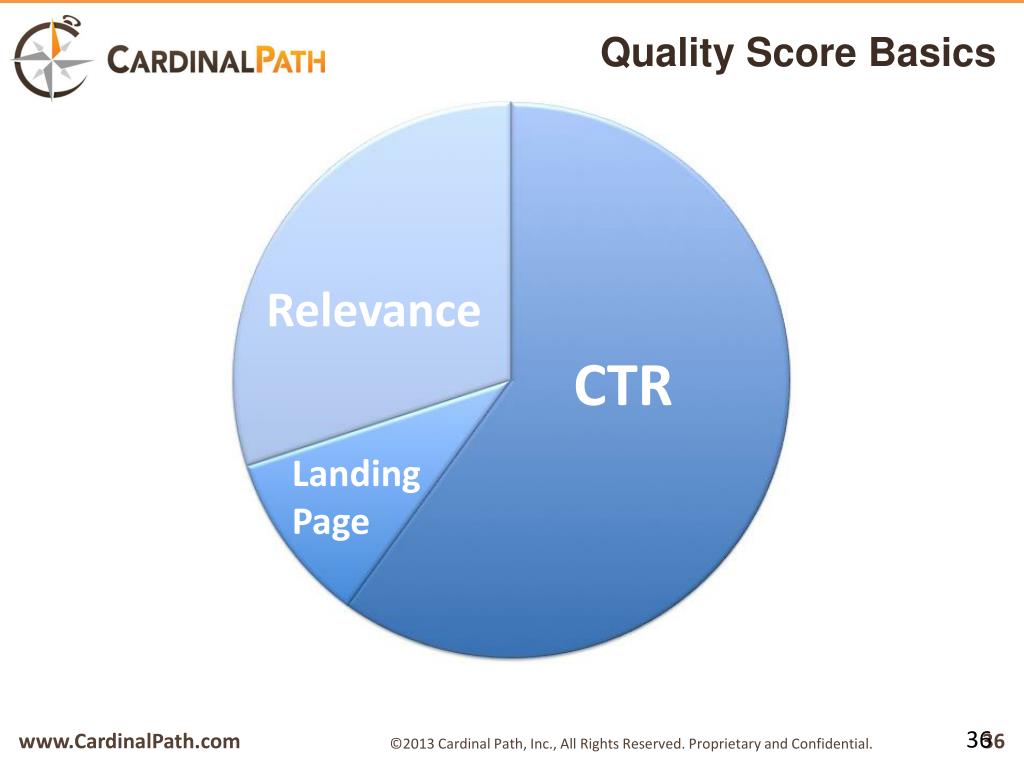 CARDINALPATH

Quality Score Basics

Relevance

CTR

Landing Page

www.CardinalPath.com

©2013 Cardinal Path, Inc., All Rights Reserved. Proprietary and Confidential.

36